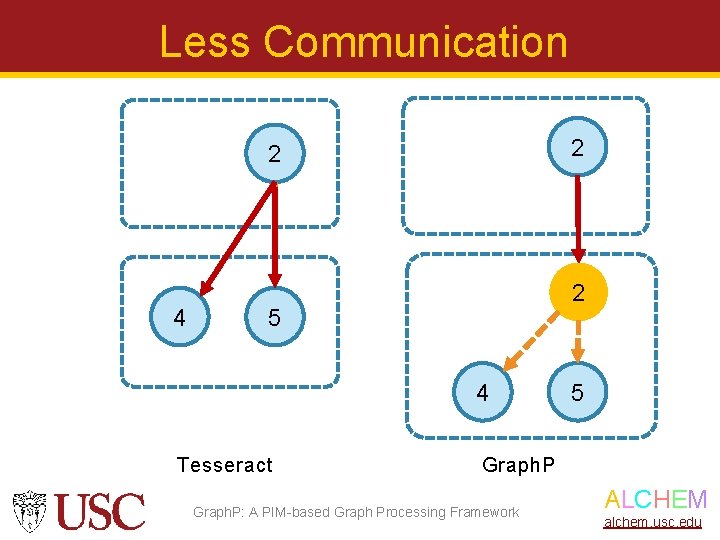 Less Communication

2

4

5

Tesseract

2

2

4

5

GraphP

USC

GraphP: A PIM-based Graph Processing Framework

ALCHEM
alchem.usc.edu